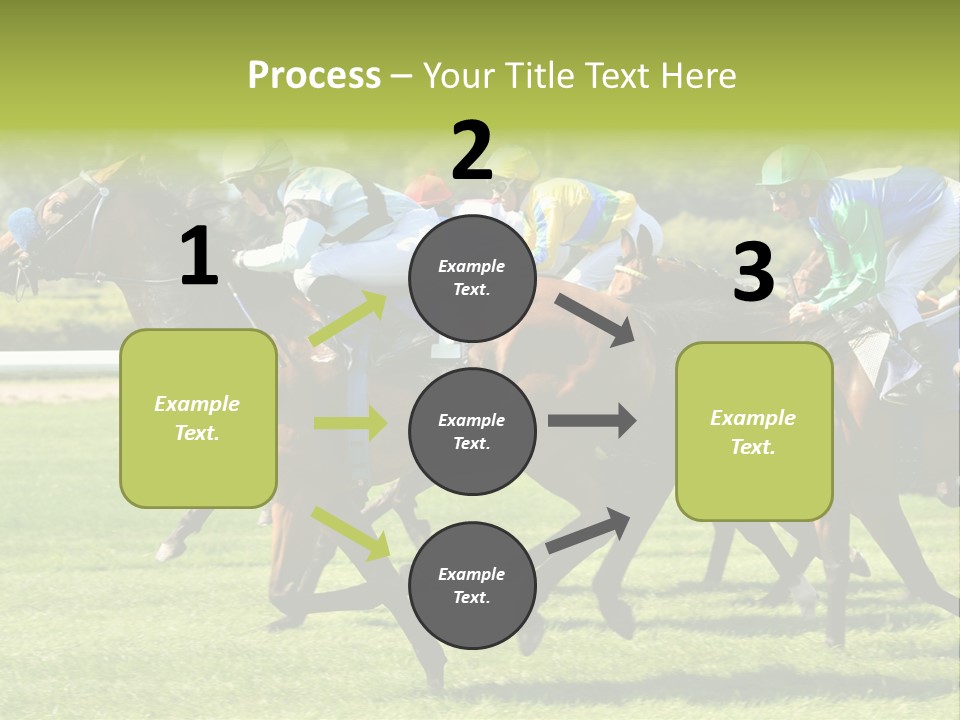 Process – Your Title Text Here

1

Example Text.

2

Example Text.

Example Text.

Example Text.

3

Example Text.